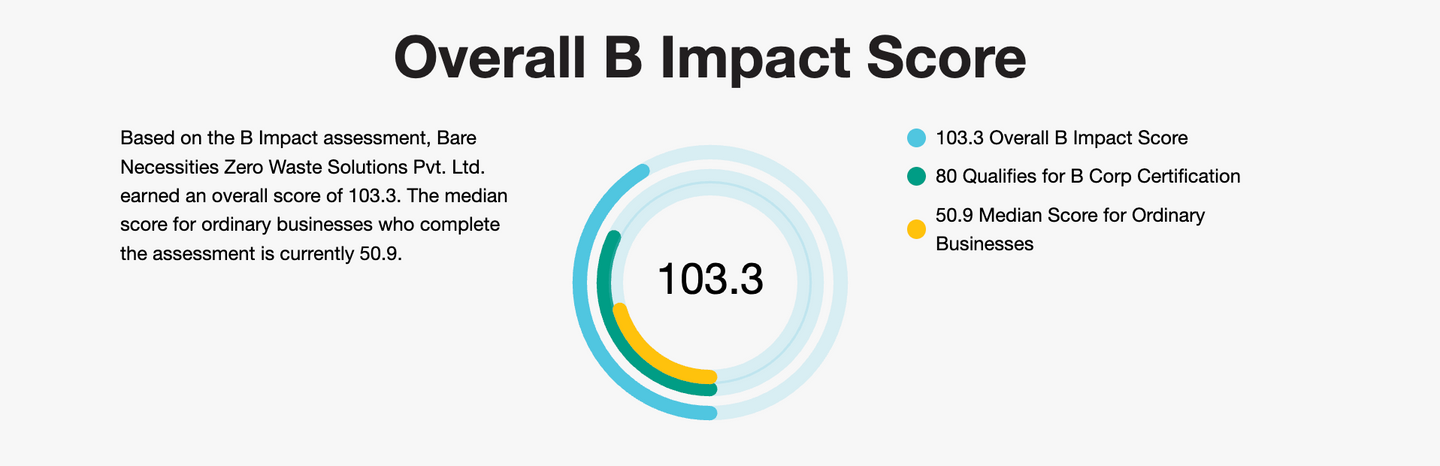 Overall B Impact Score

Based on the B Impact assessment, Bare Necessities Zero Waste Solutions Pvt. Ltd. earned an overall score of 103.3. The median score for ordinary businesses who complete the assessment is currently 50.9.

103.3

103.3 Overall B Impact Score

80 Qualifies for B Corp Certification

50.9 Median Score for Ordinary Businesses